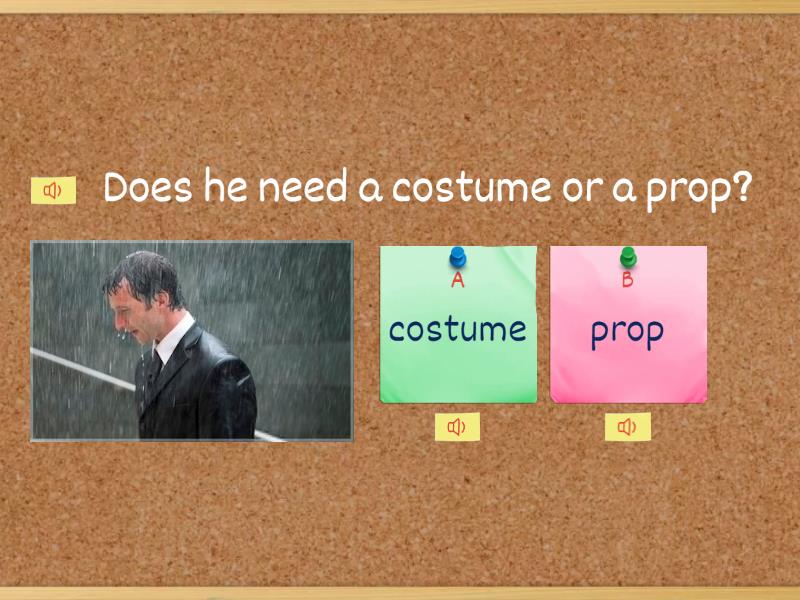 Does he need a costume or a prop?

A
costume

B
prop